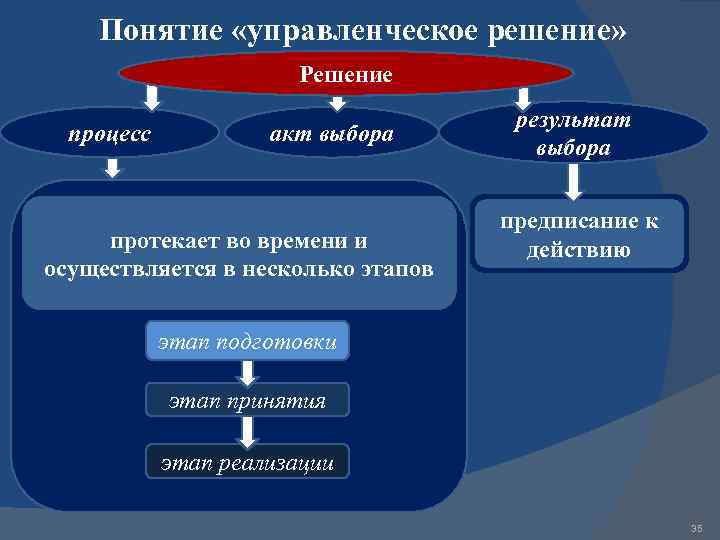 Понятие «управленческое решение»

Решение

процесс

акт выбора

результат выбора

протекает во времени и осуществляется в несколько этапов

предписание к действию

этап подготовки

этап принятия

этап реализации

35